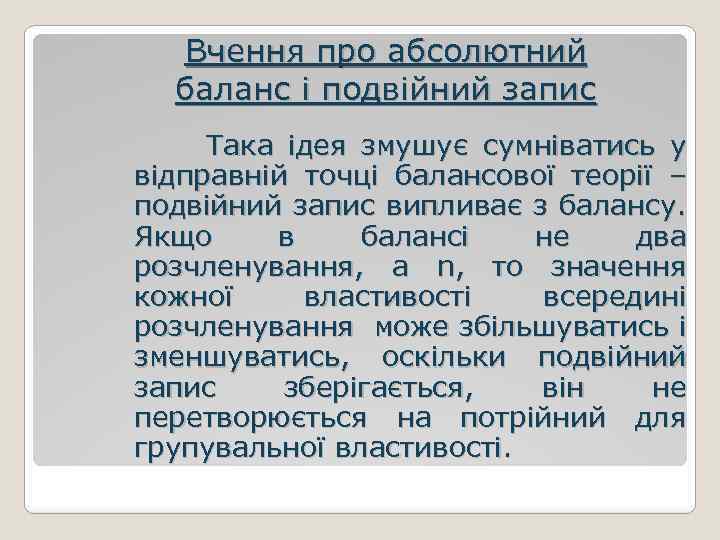 Вчення про абсолютний баланс і подвійний запис

Така ідея змушує сумніватись у відправній точці балансової теорії – подвійний запис випливає з балансу. Якщо в балансі не два розчленування, а n, то значення кожної властивості всередині розчленування може збільшуватись і зменшуватись, оскільки подвійний запис зберігається, він не перетворюється на потрійний для групувальної властивості.